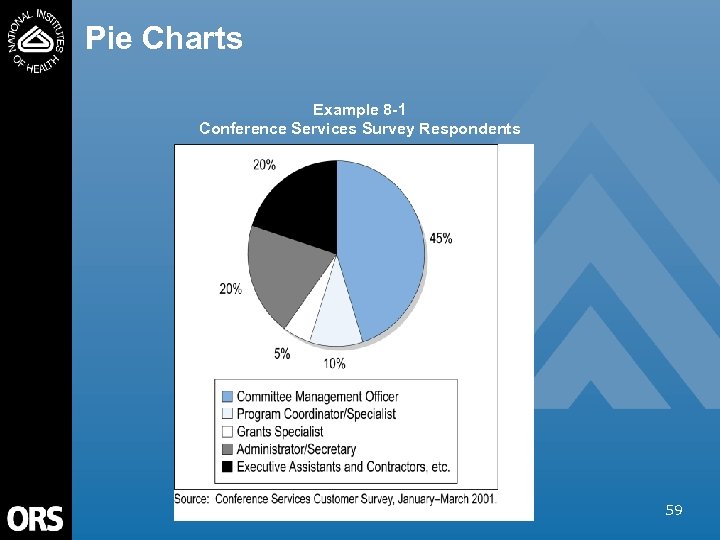 NATIONAL INSTITUTES OF HEALTH

Pie Charts

Example 8-1
Conference Services Survey Respondents

20%

45%

20%

5%

10%

Committee Management Officer
Program Coordinator/Specialist
Grants Specialist
Administrator/Secretary
Executive Assistants and Contractors, etc.

Source: Conference Services Customer Survey, January–March 2001.

ORS

59